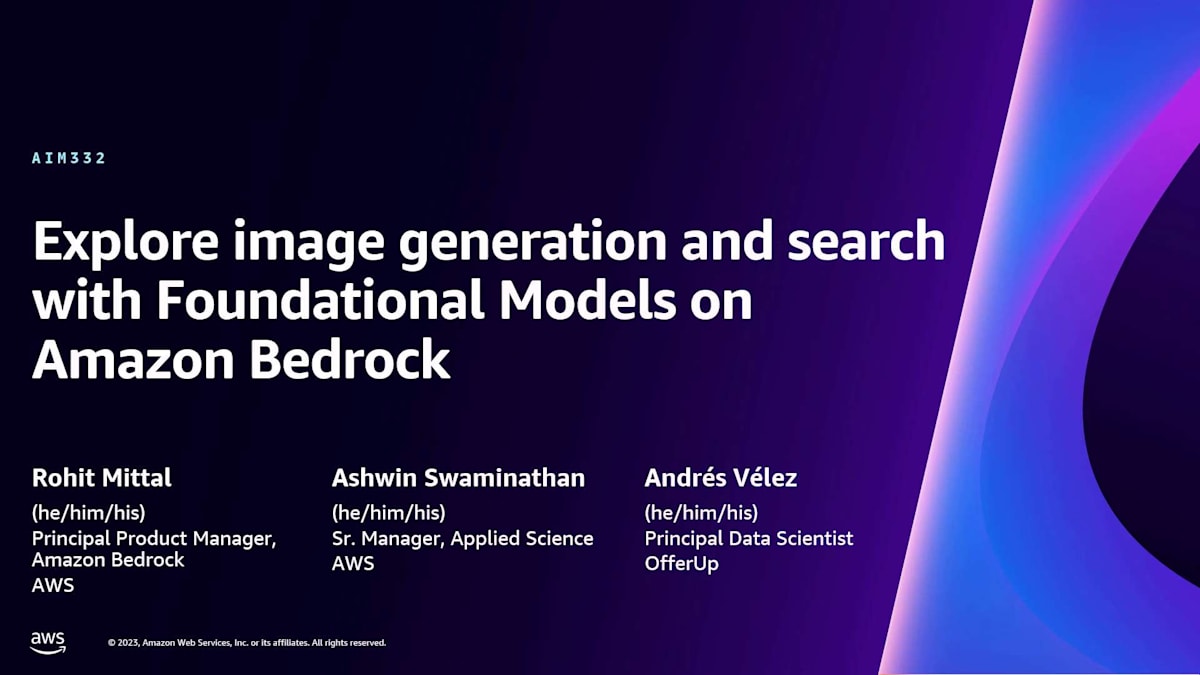 AIM332

Explore image generation and search with Foundational Models on Amazon Bedrock

Rohit Mittal
(he/him/his)
Principal Product Manager, Amazon Bedrock
AWS

Ashwin Swaminathan
(he/him/his)
Sr. Manager, Applied Science
AWS

Andrés Vélez
(he/him/his)
Principal Data Scientist
OfferUp

aws

© 2023, Amazon Web Services, Inc. or its affiliates. All rights reserved.